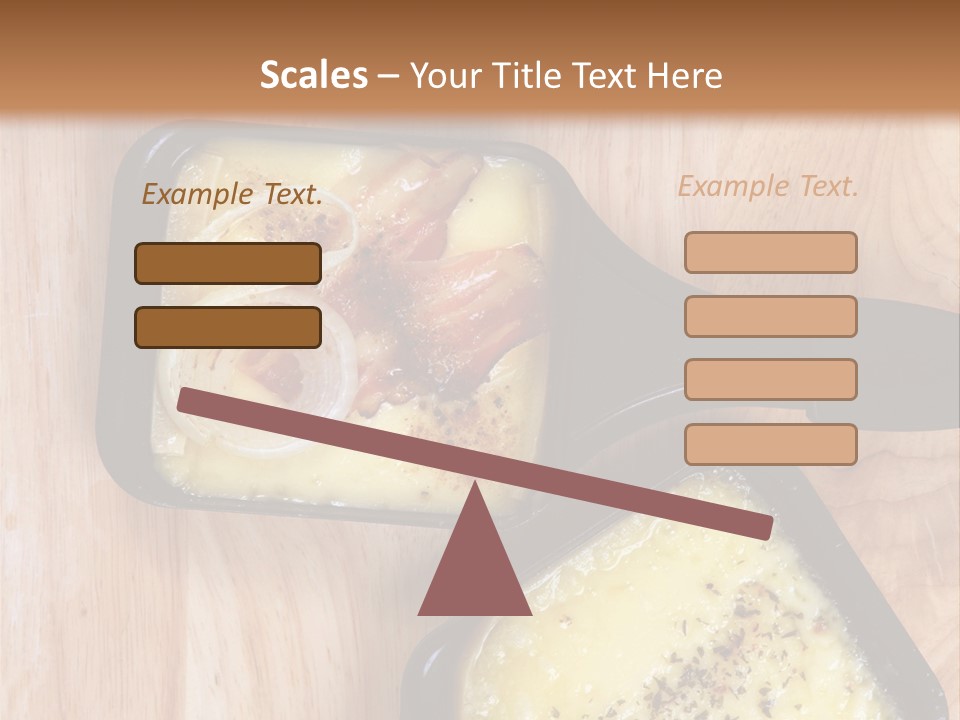 Scales – Your Title Text Here

Example Text.

Example Text.